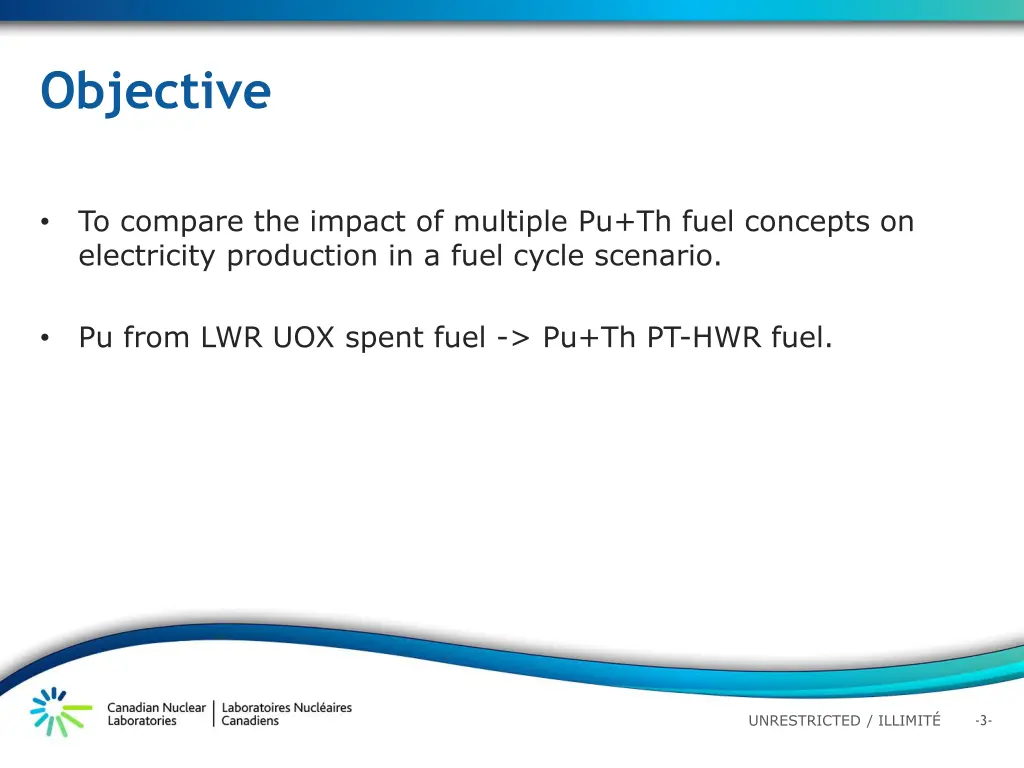 Objective

• To compare the impact of multiple Pu+Th fuel concepts on electricity production in a fuel cycle scenario.

• Pu from LWR UOX spent fuel -> Pu+Th PT-HWR fuel.

Canadian Nuclear Laboratories | Laboratoires Nucléaires Canadiens

UNRESTRICTED / ILLIMITÉ -3-